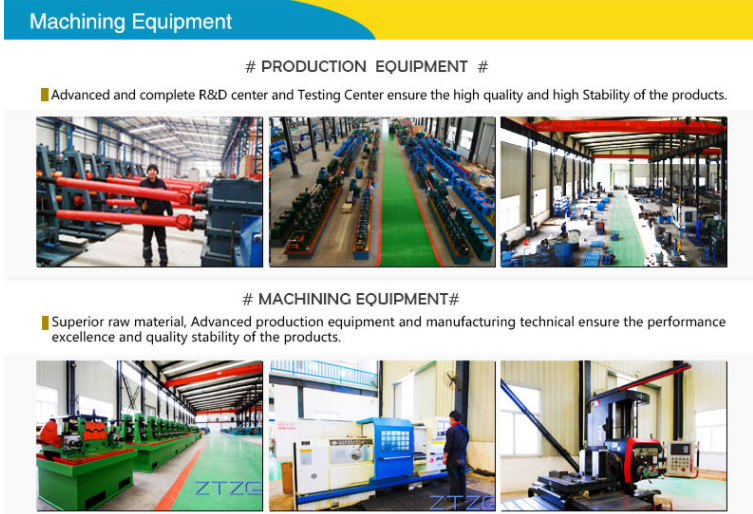 Machining Equipment

# PRODUCTION EQUIPMENT #

Advanced and complete R&D center and Testing Center ensure the high quality and high Stability of the products.

# MACHINING EQUIPMENT#

Superior raw material, Advanced production equipment and manufacturing technical ensure the performance excellence and quality stability of the products.

ZTZG

ZTZG